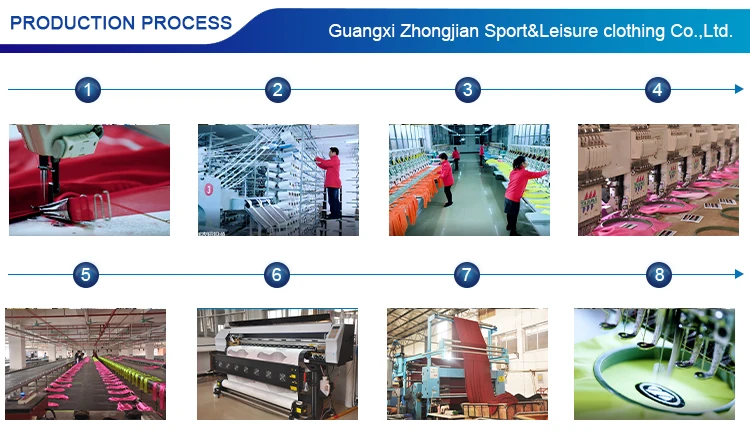 PRODUCTION PROCESS

Guangxi Zhongjian Sport&Leisure clothing Co.,Ltd.

1

2

3

4

5

6

7

8